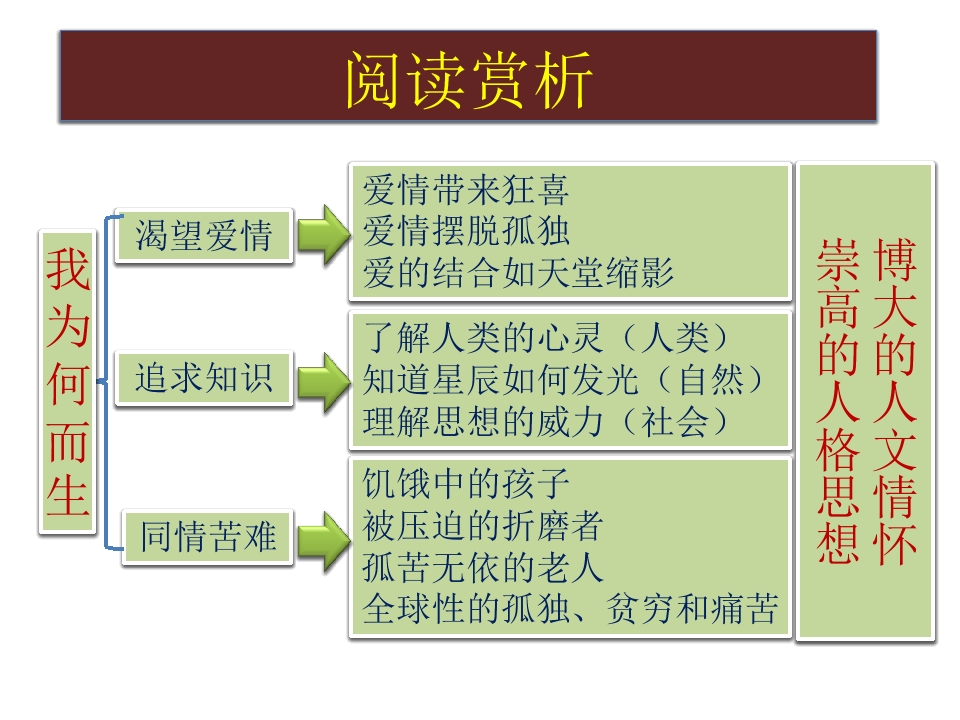 阅读赏析

我为何而生

渴望爱情

爱情带来狂喜
爱情摆脱孤独
爱的结合如天堂缩影

追求知识

了解人类的心灵（人类）
知道星辰如何发光（自然）
理解思想的威力（社会）

同情苦难

饥饿中的孩子
被压迫的折磨者
孤苦无依的老人
全球性的孤独、贫穷和痛苦

博大的人文情怀
崇高的人格思想